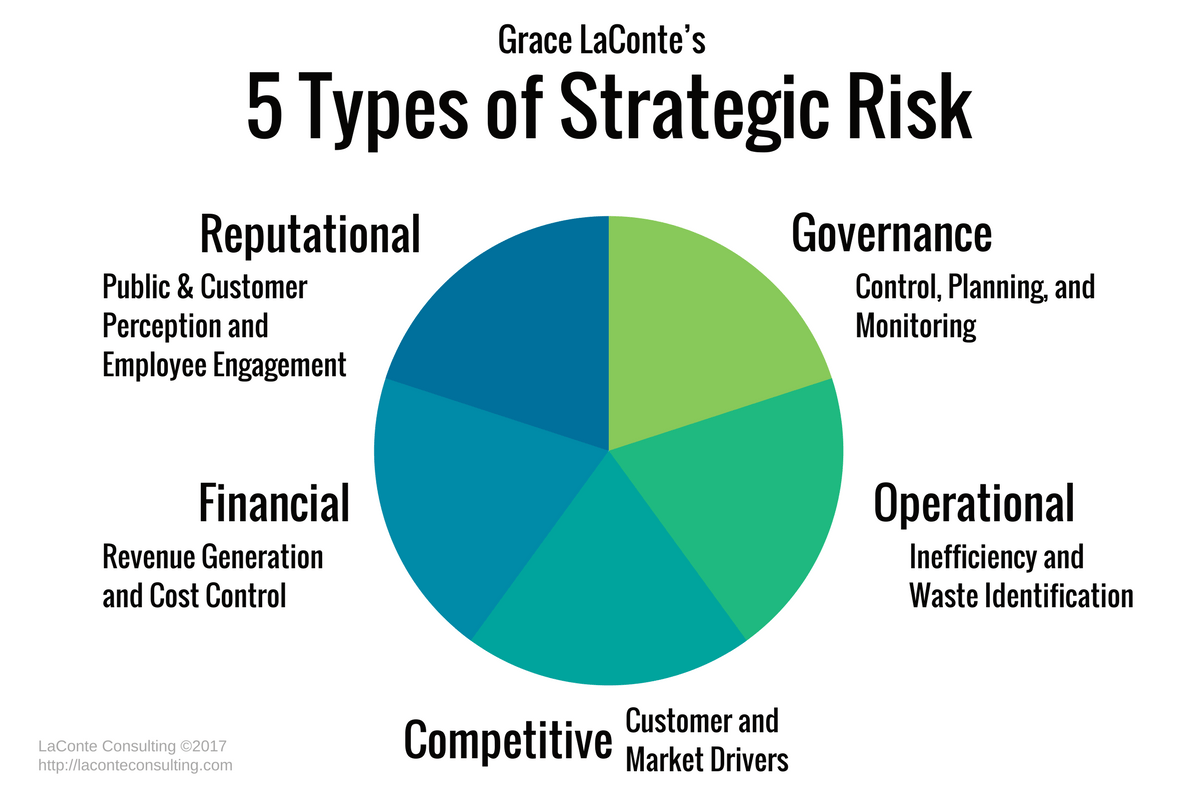 Grace LaConte's
5 Types of Strategic Risk

Reputational
Public & Customer Perception and Employee Engagement

Governance
Control, Planning, and Monitoring

Financial
Revenue Generation and Cost Control

Operational
Inefficiency and Waste Identification

Competitive
Customer and Market Drivers

LaConte Consulting ©2017
http://laconteconsulting.com